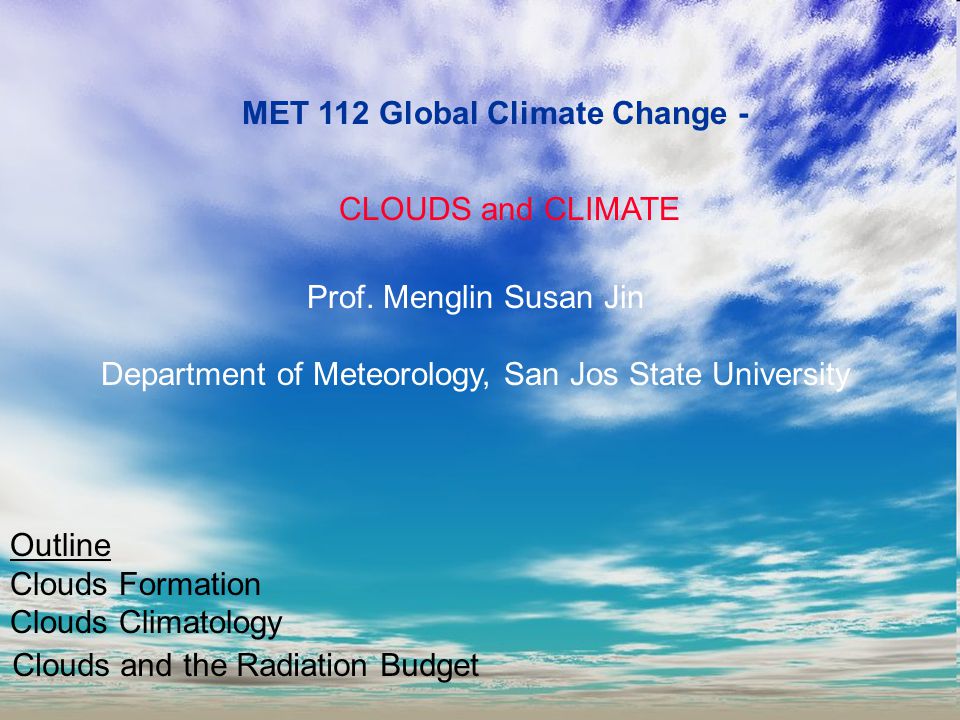 MET 112 Global Climate Change -

CLOUDS and CLIMATE

Prof. Menglin Susan Jin

Department of Meteorology, San Jos State University

Outline
Clouds Formation
Clouds Climatology
Clouds and the Radiation Budget